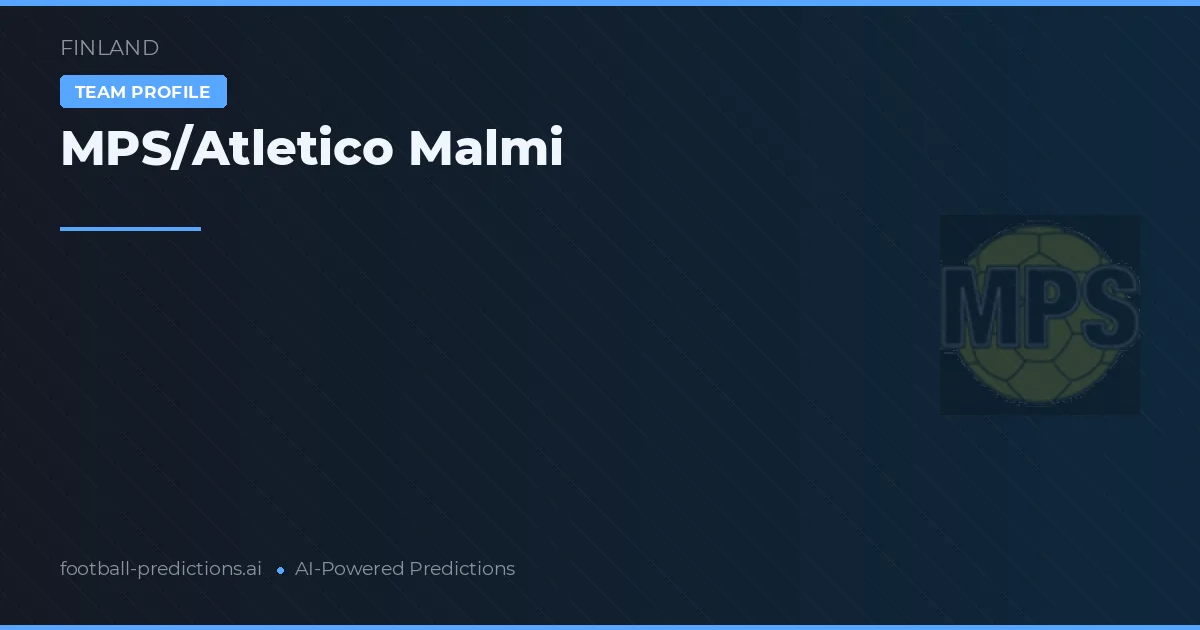 FINLAND

TEAM PROFILE

MPS/Atletico Malmi

MPS

football-predictions.ai • AI-Powered Predictions